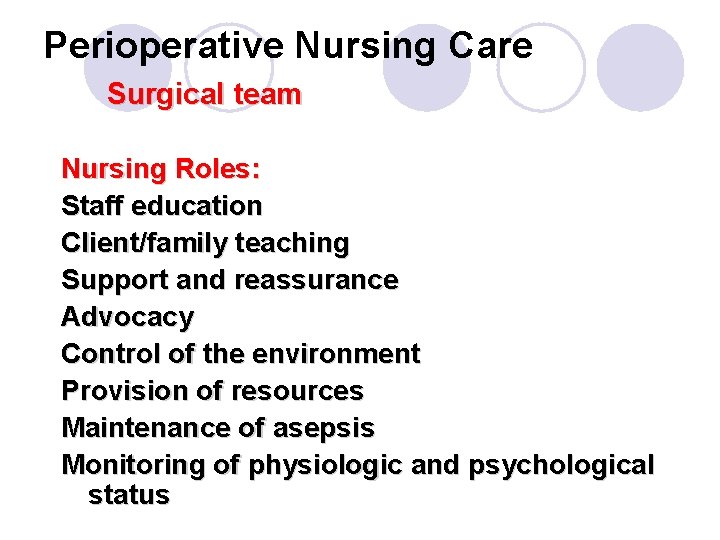 Perioperative Nursing Care

Surgical team

Nursing Roles:
Staff education
Client/family teaching
Support and reassurance
Advocacy
Control of the environment
Provision of resources
Maintenance of asepsis
Monitoring of physiologic and psychological status